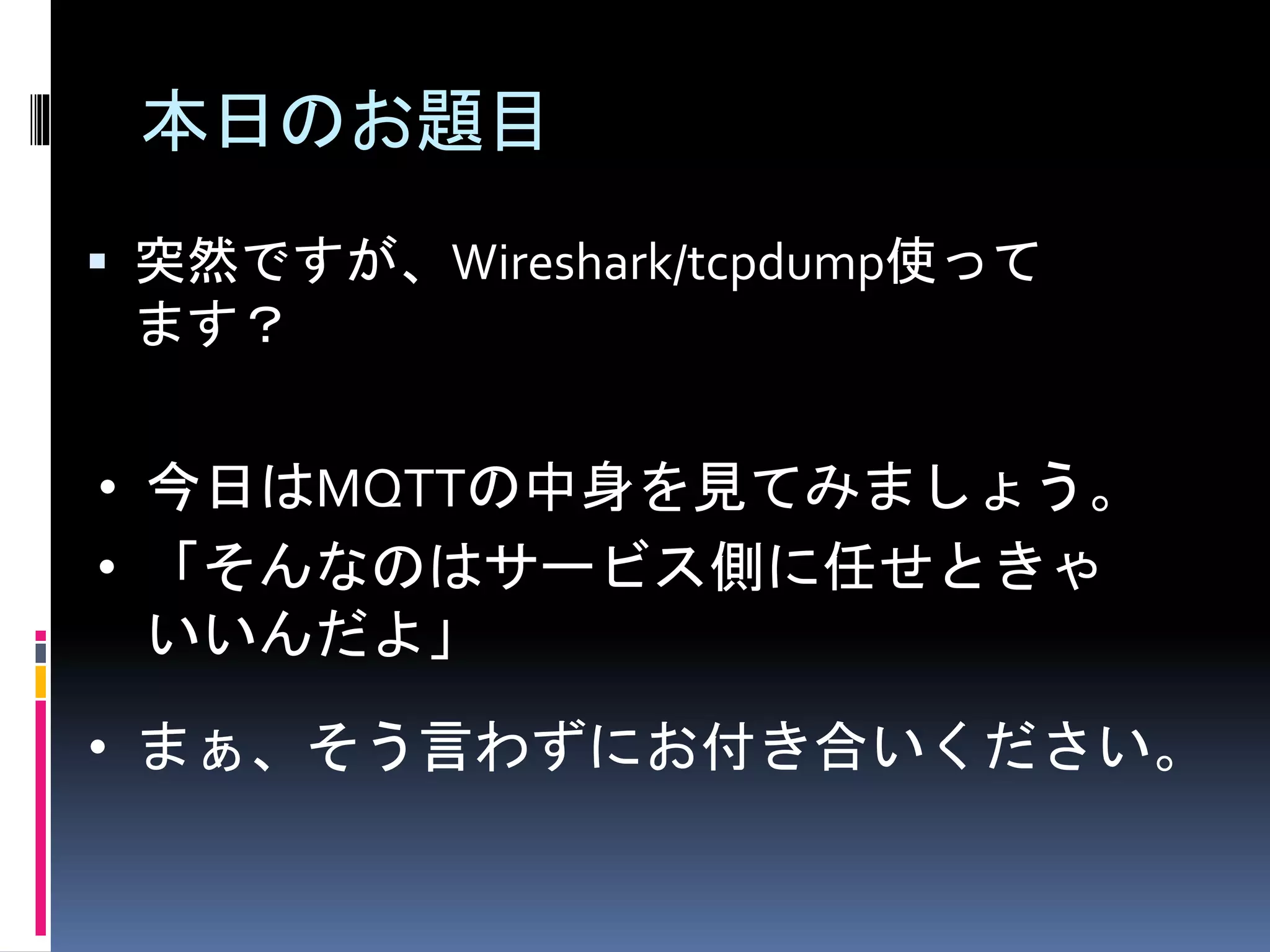 本日のお題目

▪ 突然ですが、Wireshark/tcpdump使ってます？

• 今日はMQTTの中身を見てみましょう。
• 「そんなのはサービス側に任せときゃいいんだよ」

• まぁ、そう言わずにお付き合いください。